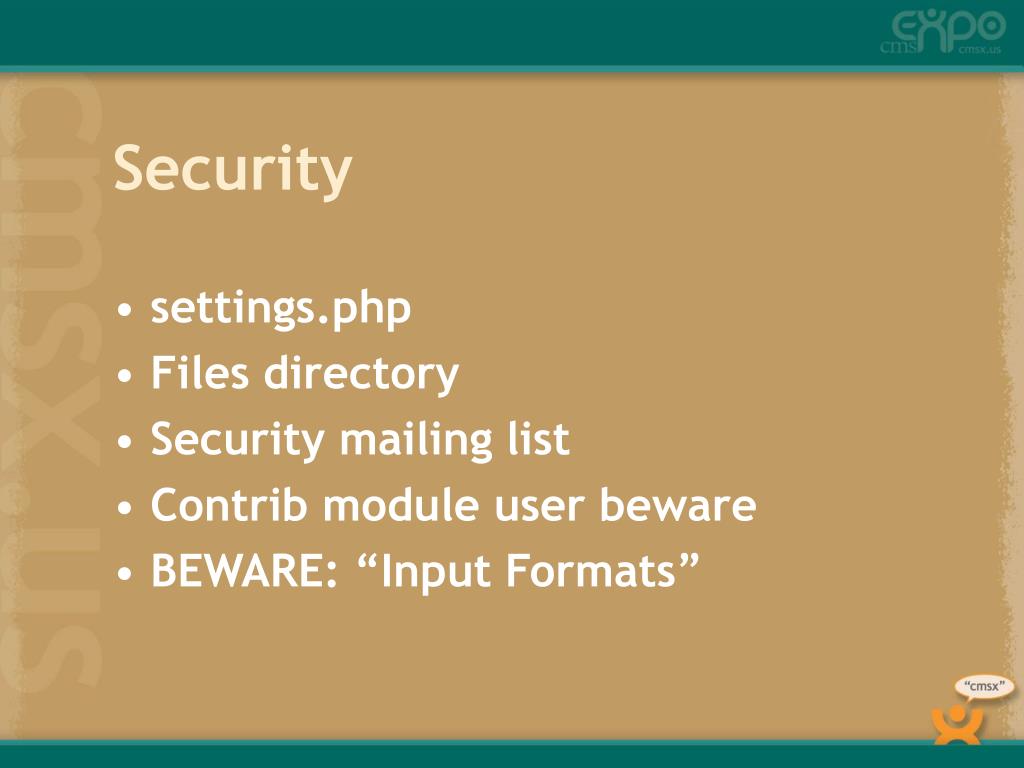 cms EXPO cmsx.us

cmsx.us

Security

• settings.php
• Files directory
• Security mailing list
• Contrib module user beware
• BEWARE: “Input Formats”

“cmsx”